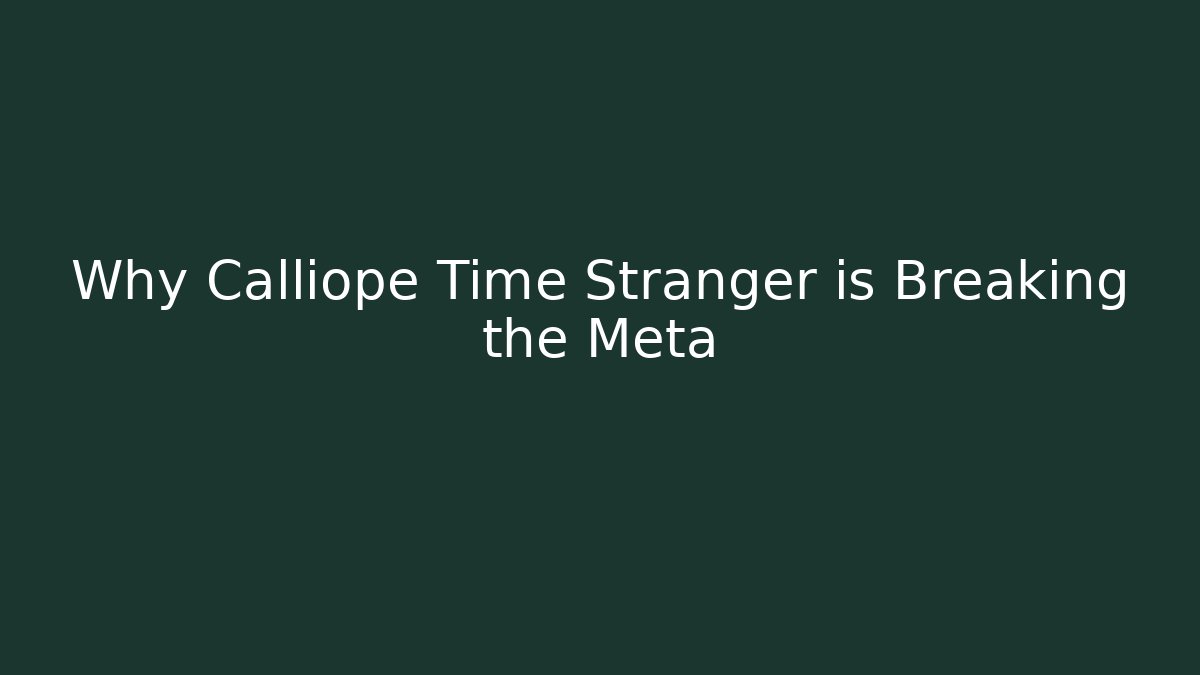 Why Calliope Time Stranger is Breaking the Meta